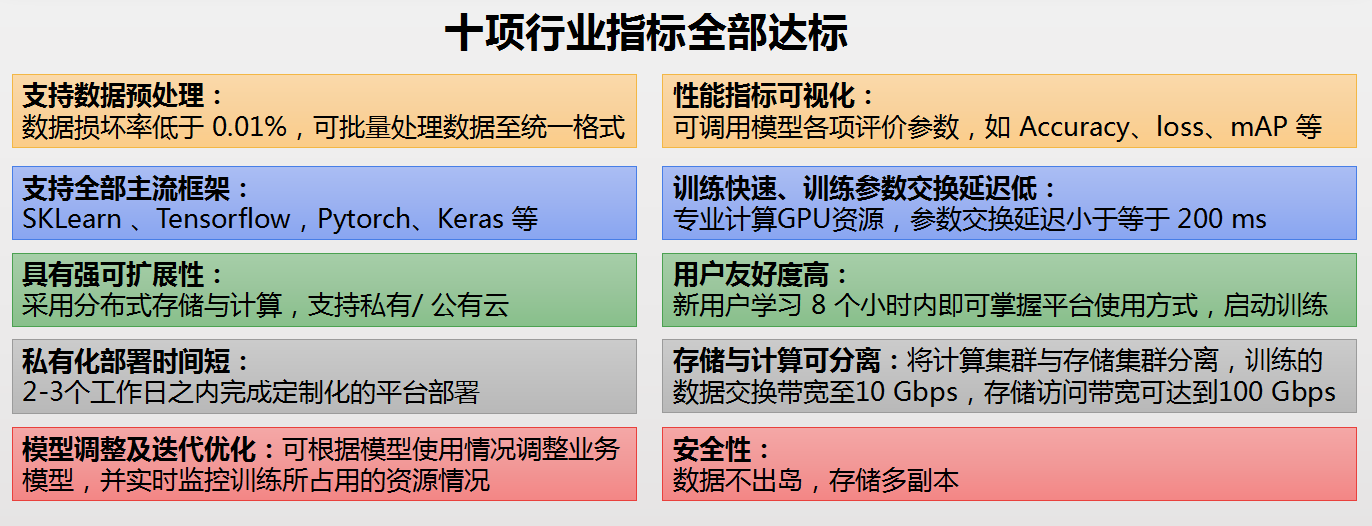 十项行业指标全部达标

支持数据预处理：
数据损坏率低于 0.01%，可批量处理数据至统一格式

支持全部主流框架：
SKLearn 、Tensorflow，Pytorch、Keras 等

具有强可扩展性：
采用分布式存储与计算，支持私有/ 公有云

私有化部署时间短：
2-3个工作日之内完成定制化的平台部署

模型调整及迭代优化：可根据模型使用情况调整业务模型，并实时监控训练所占用的资源情况

性能指标可视化：
可调用模型各项评价参数，如 Accuracy、loss、mAP 等

训练快速、训练参数交换延迟低：
专业计算GPU资源，参数交换延迟小于等于 200 ms

用户友好度高：
新用户学习 8 个小时内即可掌握平台使用方式，启动训练

存储与计算可分离：将计算集群与存储集群分离，训练的数据交换带宽至10 Gbps，存储访问带宽可达到100 Gbps

安全性：
数据不出岛，存储多副本